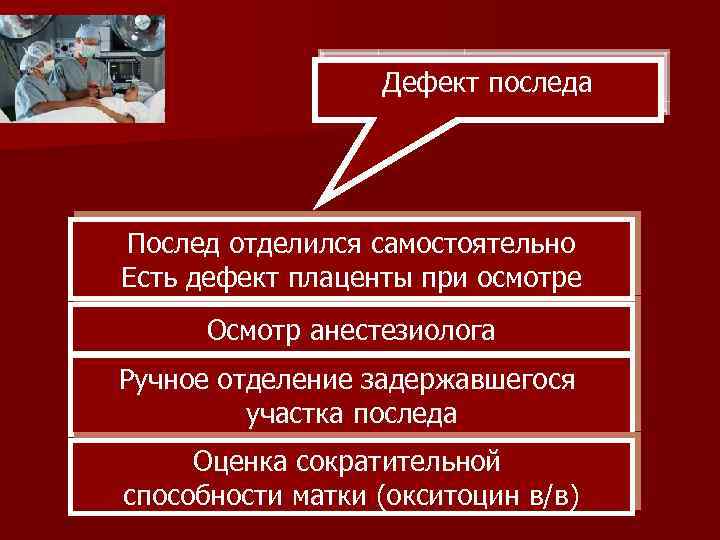 Дефект последа

Послед отделился самостоятельно
Есть дефект плаценты при осмотре

Осмотр анестезиолога

Ручное отделение задержавшегося участка последа

Оценка сократительной способности матки (окситоцин в/в)